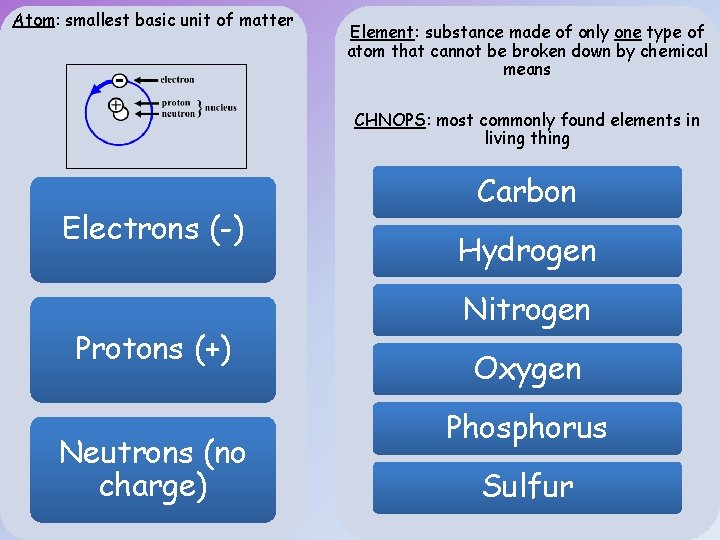 Atom: smallest basic unit of matter

electron
proton
neutron
nucleus

Electrons (-)

Protons (+)

Neutrons (no charge)

Element: substance made of only one type of atom that cannot be broken down by chemical means

CHNOPS: most commonly found elements in living thing

Carbon

Hydrogen

Nitrogen

Oxygen

Phosphorus

Sulfur